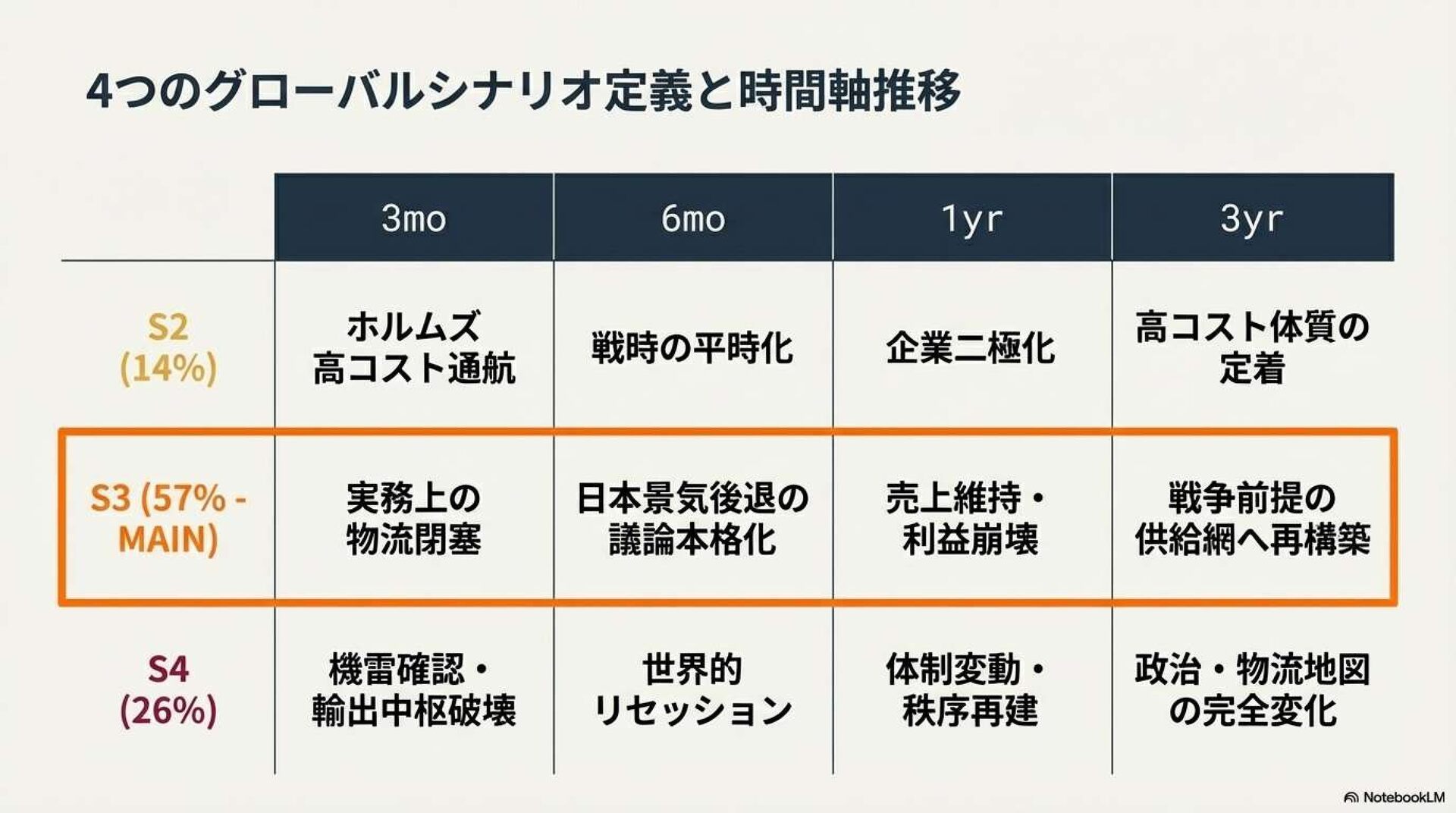 4つのグローバルシナリオ定義と時間軸推移

| | 3mo | 6mo | 1yr | 3yr |
|---|---|---|---|---|
| S2 (14%) | ホルムズ 高コスト通航 | 戦時の平時化 | 企業二極化 | 高コスト体質の定着 |
| S3 (57% - MAIN) | 実務上の物流閉塞 | 日本景気後退の議論本格化 | 売上維持・利益崩壊 | 戦争前提の供給網へ再構築 |
| S4 (26%) | 機雷確認・輸出中枢破壊 | 世界的リセッション | 体制変動・秩序再建 | 政治・物流地図の完全変化 |

NotebookLM